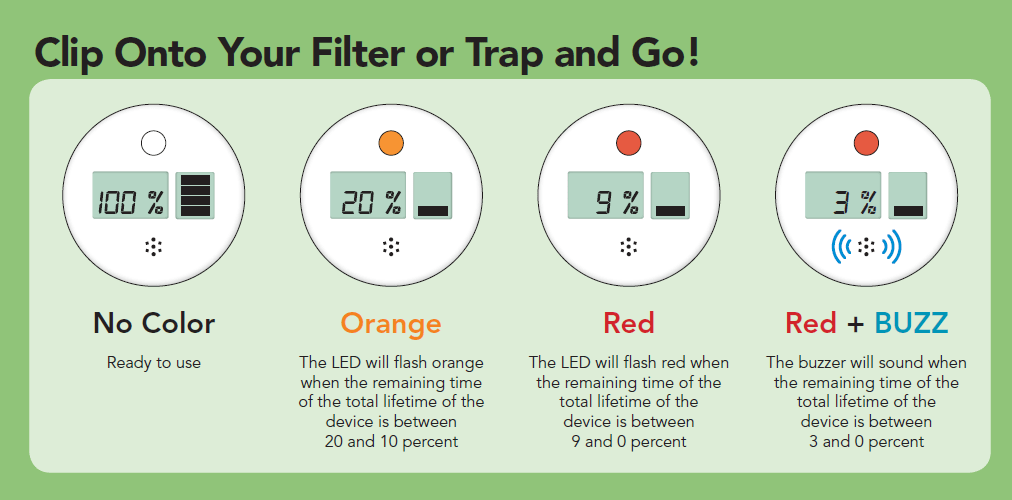 Clip Onto Your Filter or Trap and Go!

100 %

No Color

Ready to use

20 %

Orange

The LED will flash orange when the remaining time of the total lifetime of the device is between 20 and 10 percent

9 %

Red

The LED will flash red when the remaining time of the total lifetime of the device is between 9 and 0 percent

3 %

Red + BUZZ

The buzzer will sound when the remaining time of the total lifetime of the device is between 3 and 0 percent